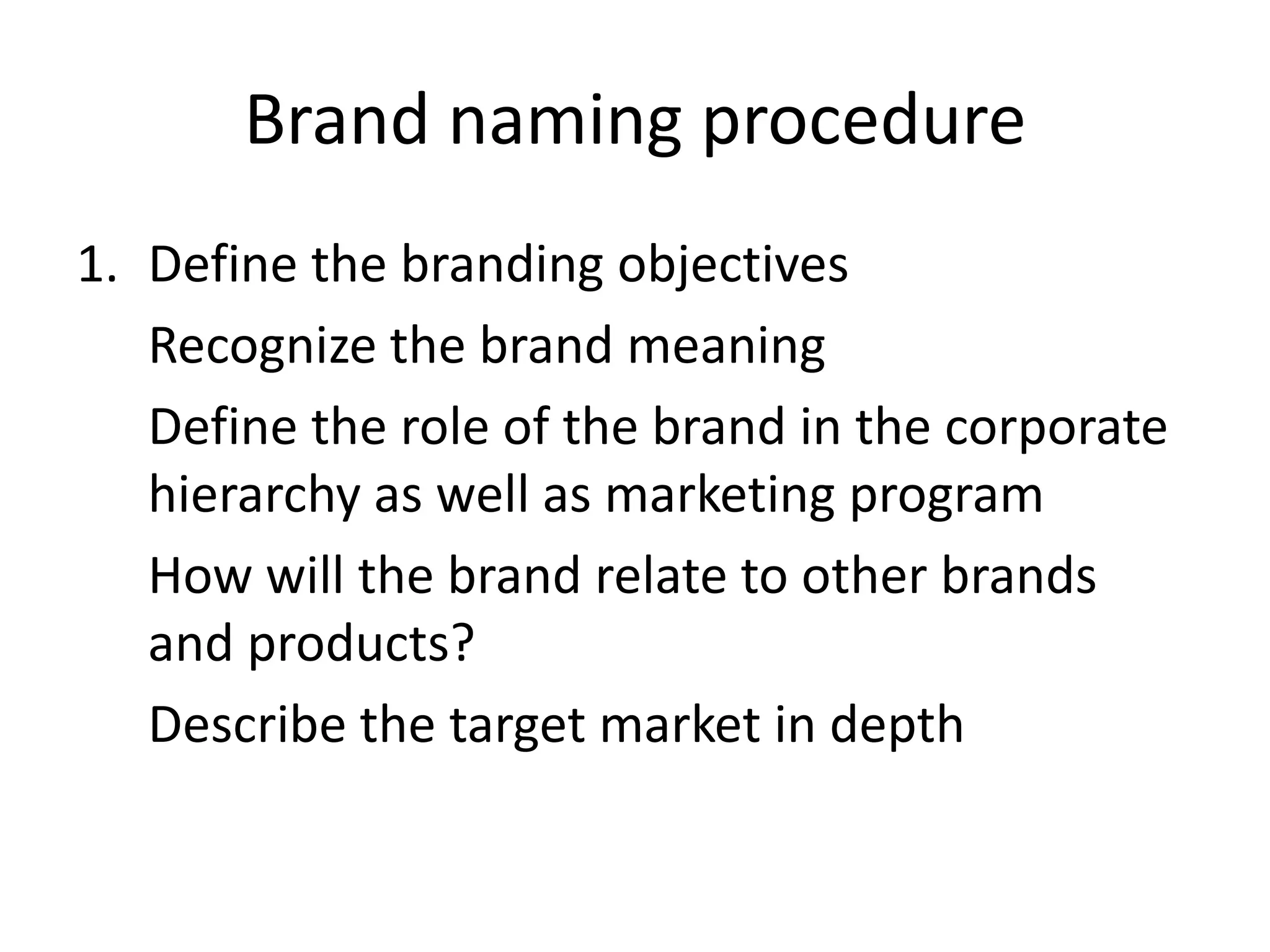 Brand naming procedure

1. Define the branding objectives

Recognize the brand meaning

Define the role of the brand in the corporate hierarchy as well as marketing program

How will the brand relate to other brands and products?

Describe the target market in depth